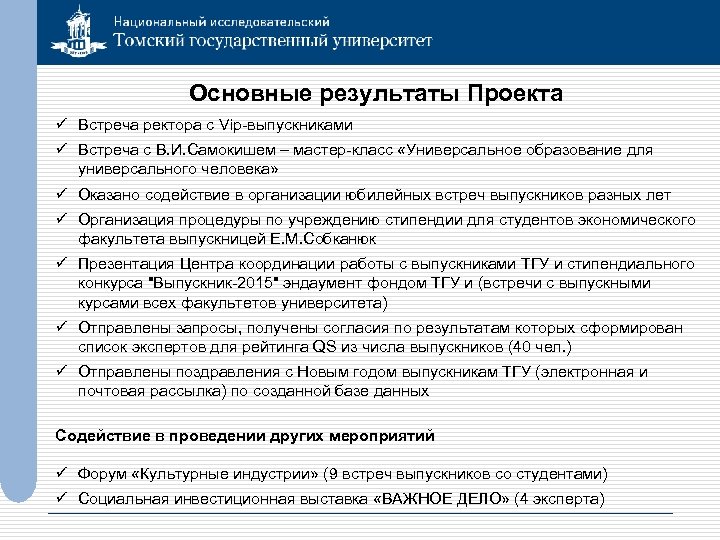 Национальный исследовательский
Томский государственный университет

Основные результаты Проекта

✓ Встреча ректора с Vip-выпускниками
✓ Встреча с В.И.Самокишем – мастер-класс «Универсальное образование для универсального человека»
✓ Оказано содействие в организации юбилейных встреч выпускников разных лет
✓ Организация процедуры по учреждению стипендии для студентов экономического факультета выпускницей Е.М.Собканюк
✓ Презентация Центра координации работы с выпускниками ТГУ и стипендиального конкурса "Выпускник-2015" эндаумент фондом ТГУ и (встречи с выпускными курсами всех факультетов университета)
✓ Отправлены запросы, получены согласия по результатам которых сформирован список экспертов для рейтинга QS из числа выпускников (40 чел.)
✓ Отправлены поздравления с Новым годом выпускникам ТГУ (электронная и почтовая рассылка) по созданной базе данных

Содействие в проведении других мероприятий

✓ Форум «Культурные индустрии» (9 встреч выпускников со студентами)
✓ Социальная инвестиционная выставка «ВАЖНОЕ ДЕЛО» (4 эксперта)